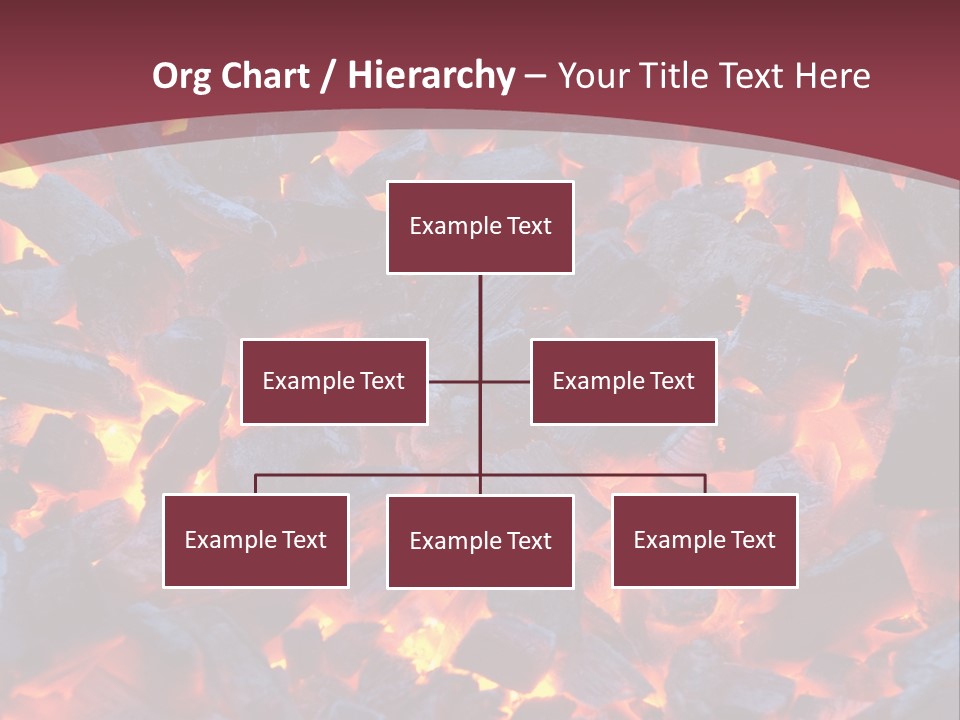 Org Chart / Hierarchy – Your Title Text Here

Example Text

Example Text

Example Text

Example Text

Example Text

Example Text